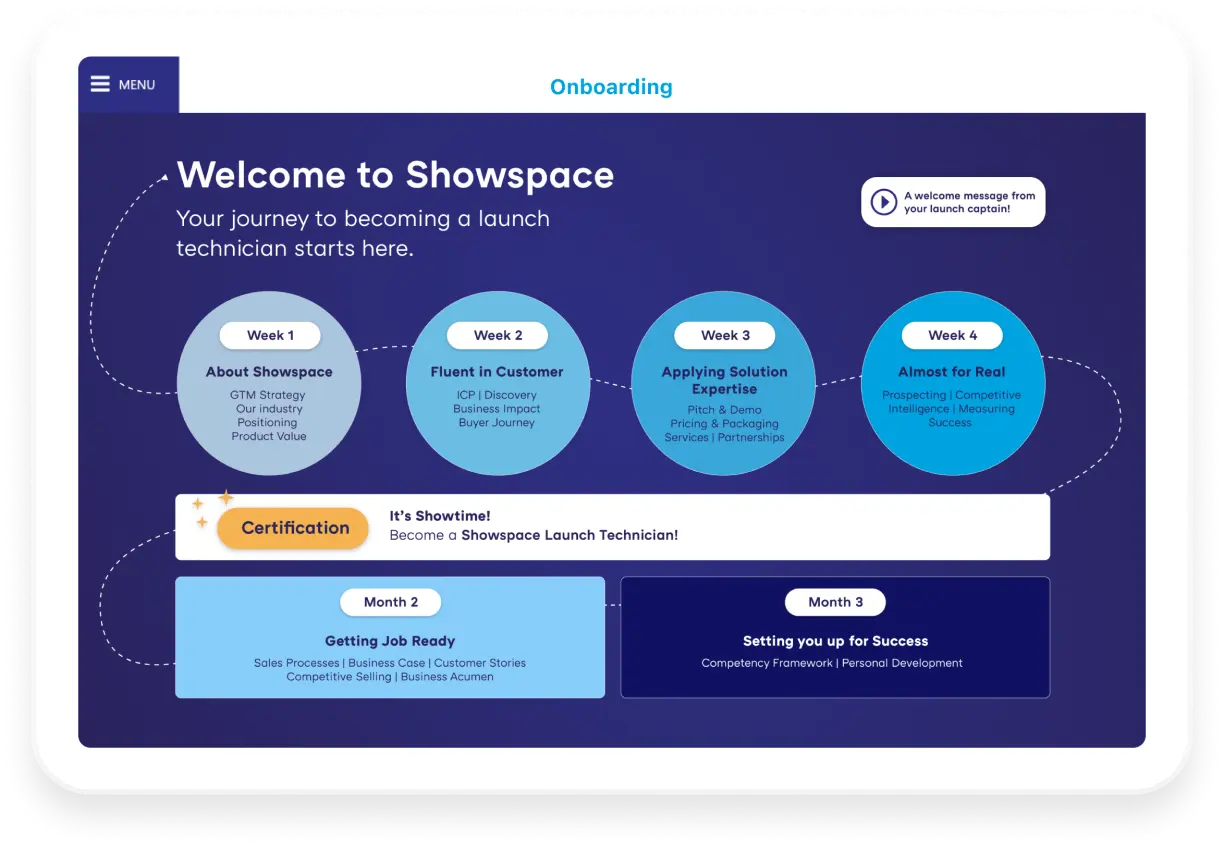 MENU

Onboarding

Welcome to Showspace

Your journey to becoming a launch technician starts here.

A welcome message from your launch captain!

Week 1
About Showspace
GTM Strategy
Our industry
Positioning
Product Value

Week 2
Fluent in Customer
ICP | Discovery
Business Impact
Buyer Journey

Week 3
Applying Solution Expertise
Pitch & Demo
Pricing & Packaging
Services | Partnerships

Week 4
Almost for Real
Prospecting | Competitive Intelligence | Measuring Success

Certification
It's Showtime!
Become a Showspace Launch Technician!

Month 2
Getting Job Ready
Sales Processes | Business Case | Customer Stories
Competitive Selling | Business Acumen

Month 3
Setting you up for Success
Competency Framework | Personal Development